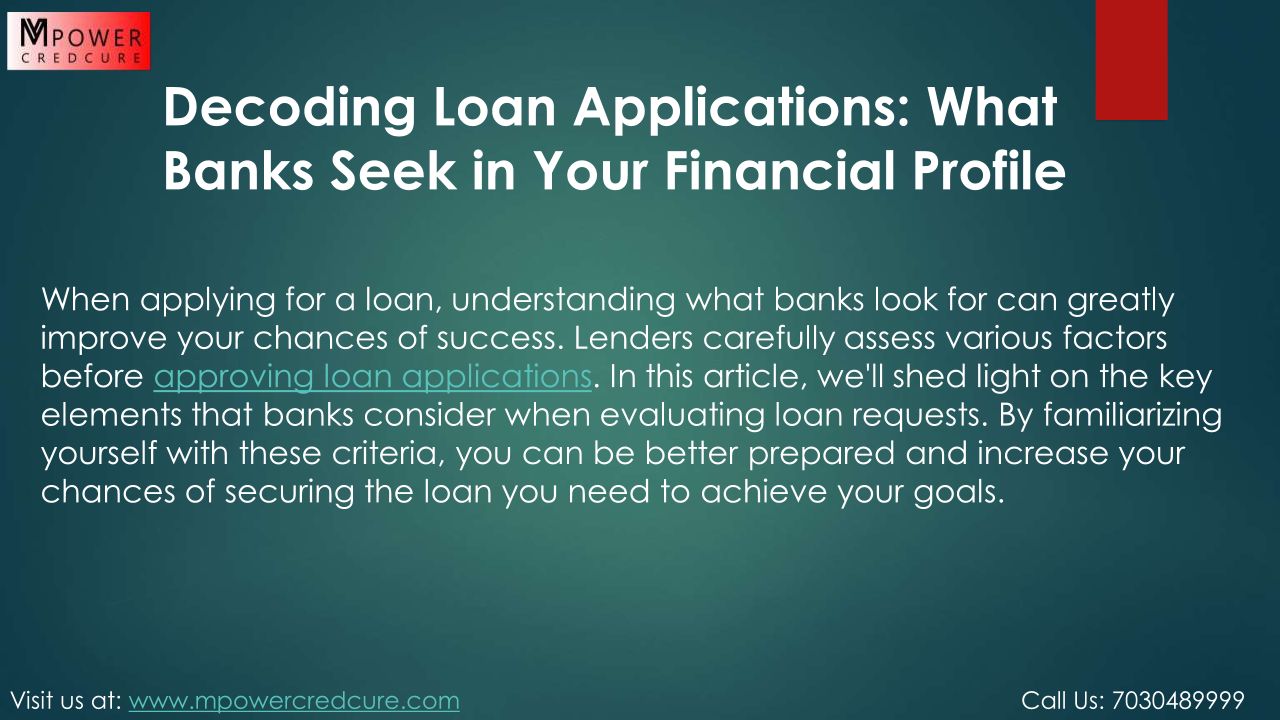 MPOWER
CREDCURE

Decoding Loan Applications: What Banks Seek in Your Financial Profile

When applying for a loan, understanding what banks look for can greatly improve your chances of success. Lenders carefully assess various factors before approving loan applications. In this article, we'll shed light on the key elements that banks consider when evaluating loan requests. By familiarizing yourself with these criteria, you can be better prepared and increase your chances of securing the loan you need to achieve your goals.

Visit us at: www.mpowercredcure.com

Call Us: 7030489999